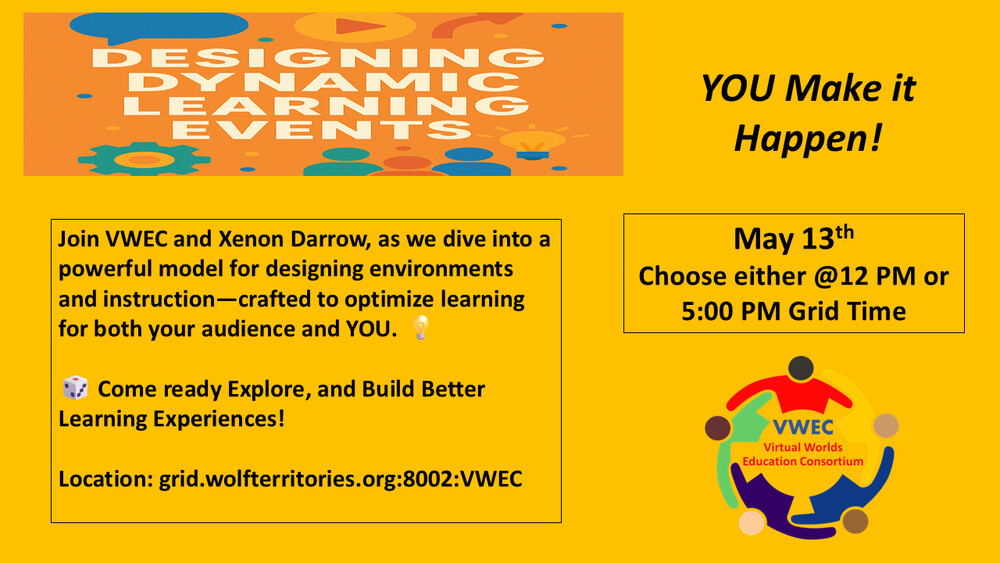 DESIGNING DYNAMIC LEARNING EVENTS

YOU Make it Happen!

Join VWEC and Xenon Darrow, as we dive into a powerful model for designing environments and instruction—crafted to optimize learning for both your audience and YOU. 💡

🎲 Come ready Explore, and Build Better Learning Experiences!

Location: grid.wolfterritories.org:8002:VWEC

May 13$^{th}$
Choose either @12 PM or 5:00 PM Grid Time

VWEC
Virtual Worlds Education Consortium